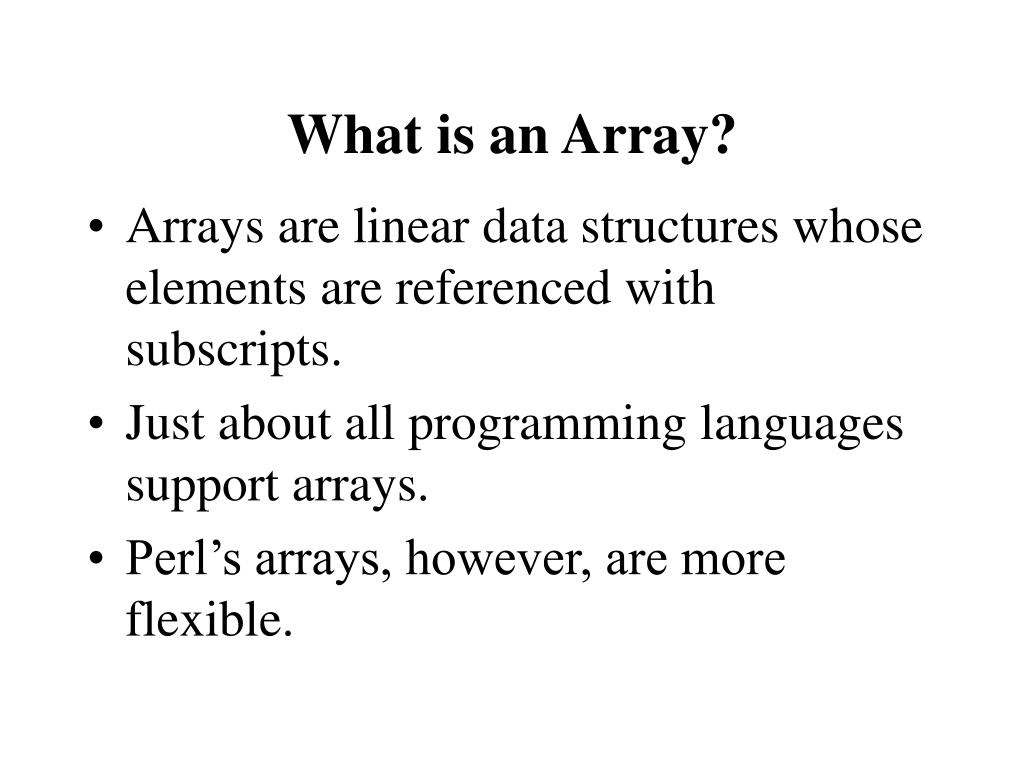 What is an Array?

• Arrays are linear data structures whose elements are referenced with subscripts.

• Just about all programming languages support arrays.

• Perl’s arrays, however, are more flexible.